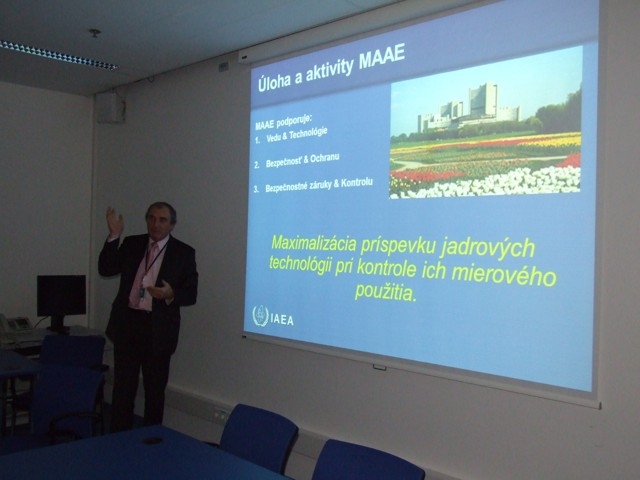 Úloha a aktivity MAAE

MAAE podporuje:
1. Vedu & Technológie
2. Bezpečnosť & Ochranu
3. Bezpečnostné záruky & Kontrolu

Maximalizácia príspevku jadrových technológii pri kontrole ich mierového použitia.

IAEA